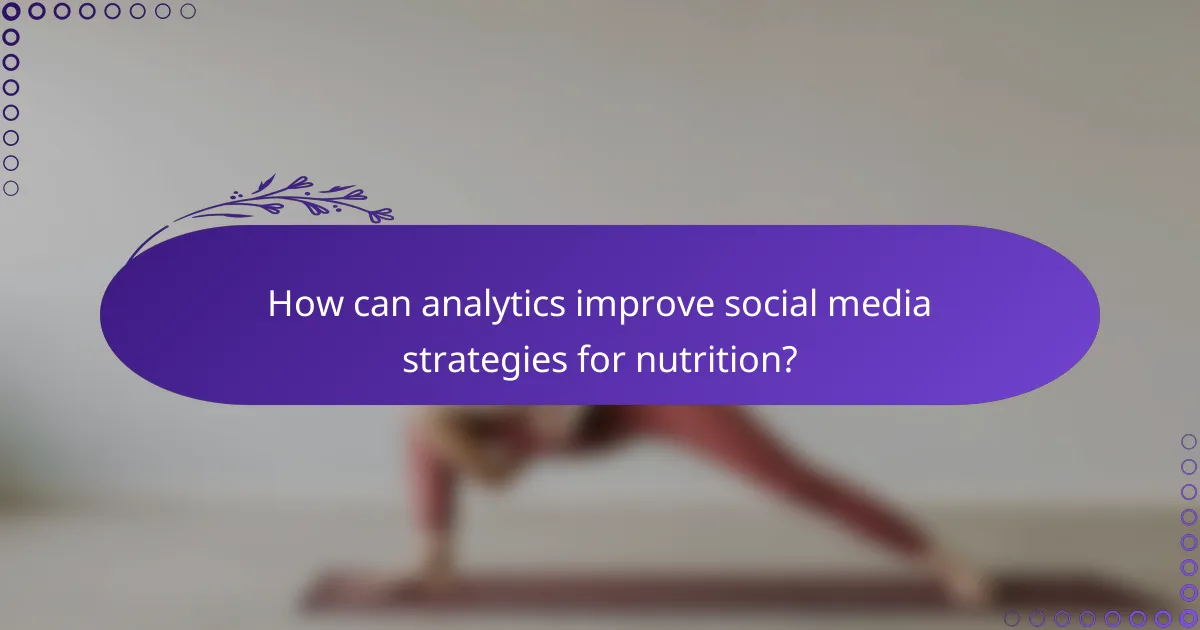 How can analytics improve social media strategies for nutrition?